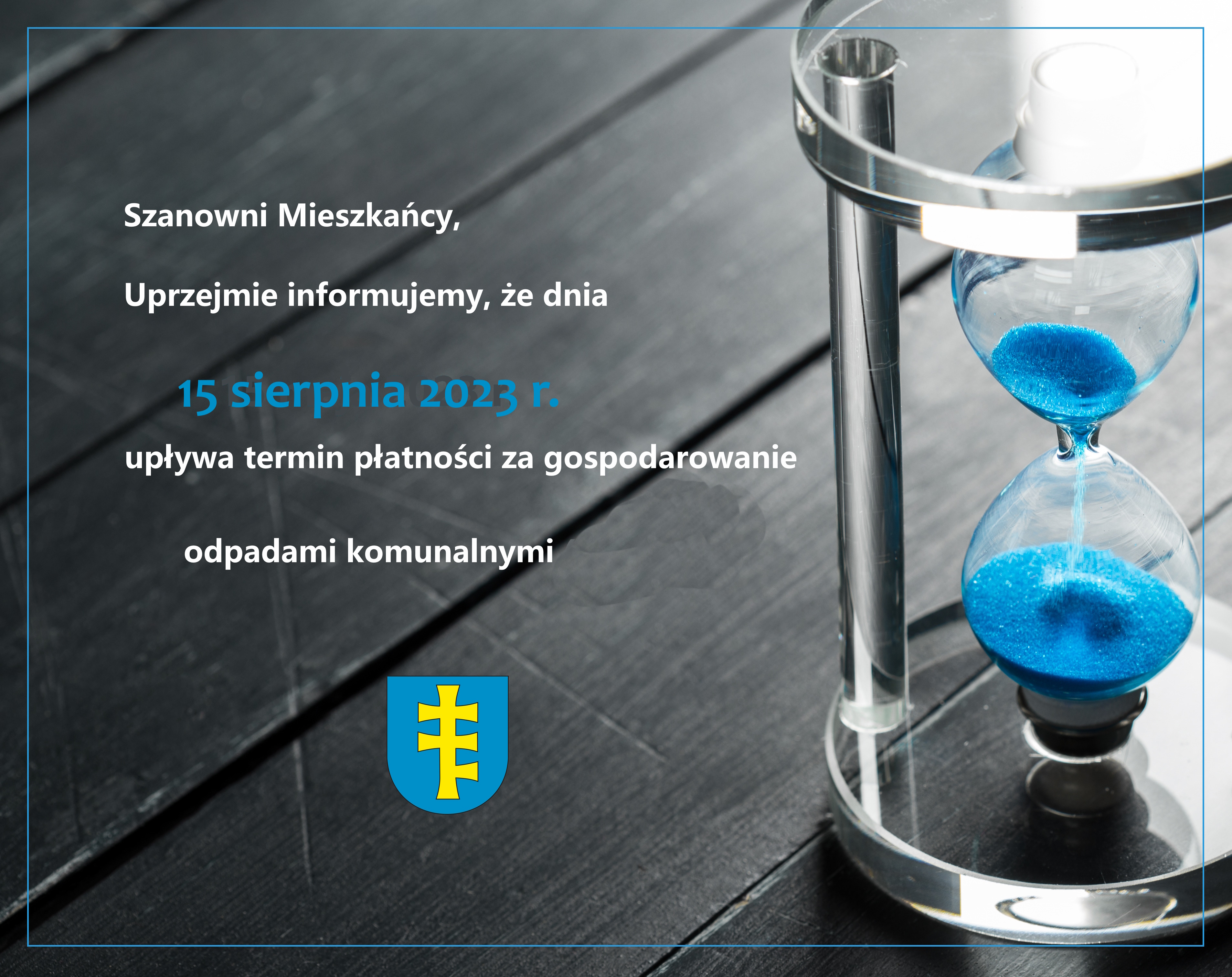 Szanowni Mieszkańcy,

Uprzejmie informujemy, że dnia

15 sierpnia 2023 r.

upływa termin płatności za gospodarowanie

odpadami komunalnymi